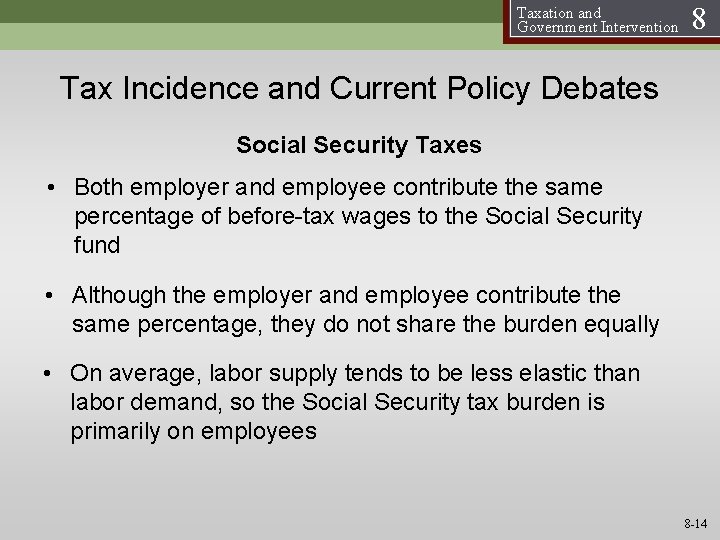 Taxation and Government Intervention 8

Tax Incidence and Current Policy Debates

Social Security Taxes

• Both employer and employee contribute the same percentage of before-tax wages to the Social Security fund

• Although the employer and employee contribute the same percentage, they do not share the burden equally

• On average, labor supply tends to be less elastic than labor demand, so the Social Security tax burden is primarily on employees

8-14